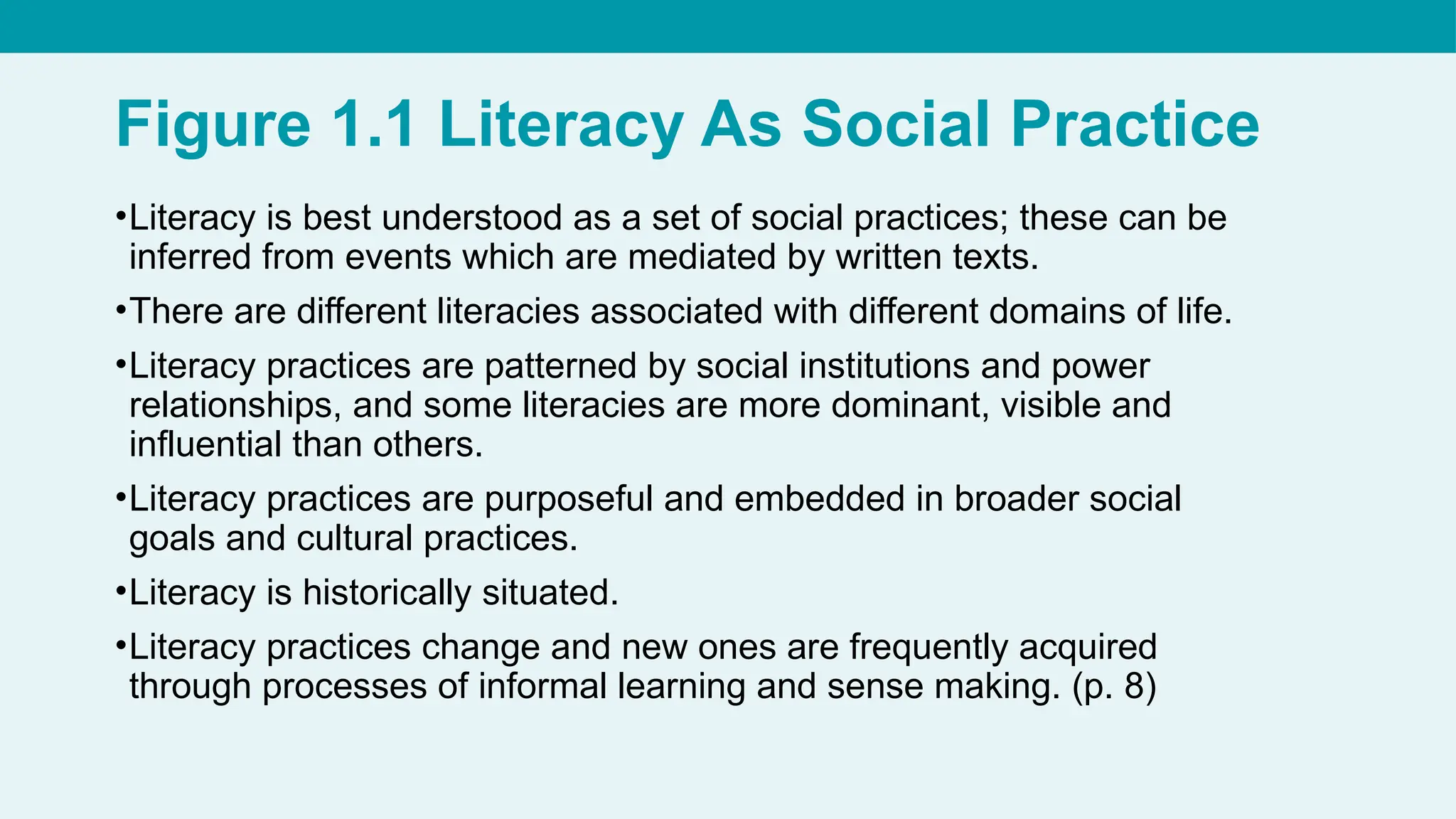 Figure 1.1 Literacy As Social Practice

•Literacy is best understood as a set of social practices; these can be inferred from events which are mediated by written texts.

•There are different literacies associated with different domains of life.

•Literacy practices are patterned by social institutions and power relationships, and some literacies are more dominant, visible and influential than others.

•Literacy practices are purposeful and embedded in broader social goals and cultural practices.

•Literacy is historically situated.

•Literacy practices change and new ones are frequently acquired through processes of informal learning and sense making. (p. 8)